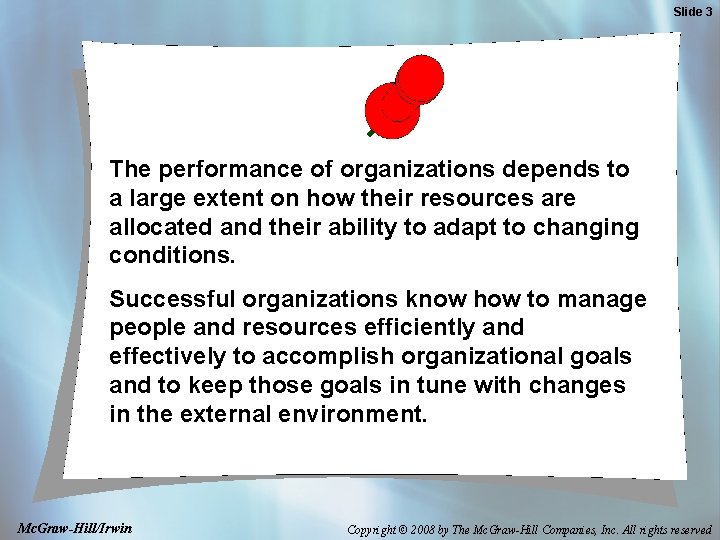 Slide 3

The performance of organizations depends to a large extent on how their resources are allocated and their ability to adapt to changing conditions.

Successful organizations know how to manage people and resources efficiently and effectively to accomplish organizational goals and to keep those goals in tune with changes in the external environment.

McGraw-Hill/Irwin

Copyright © 2008 by The McGraw-Hill Companies, Inc. All rights reserved